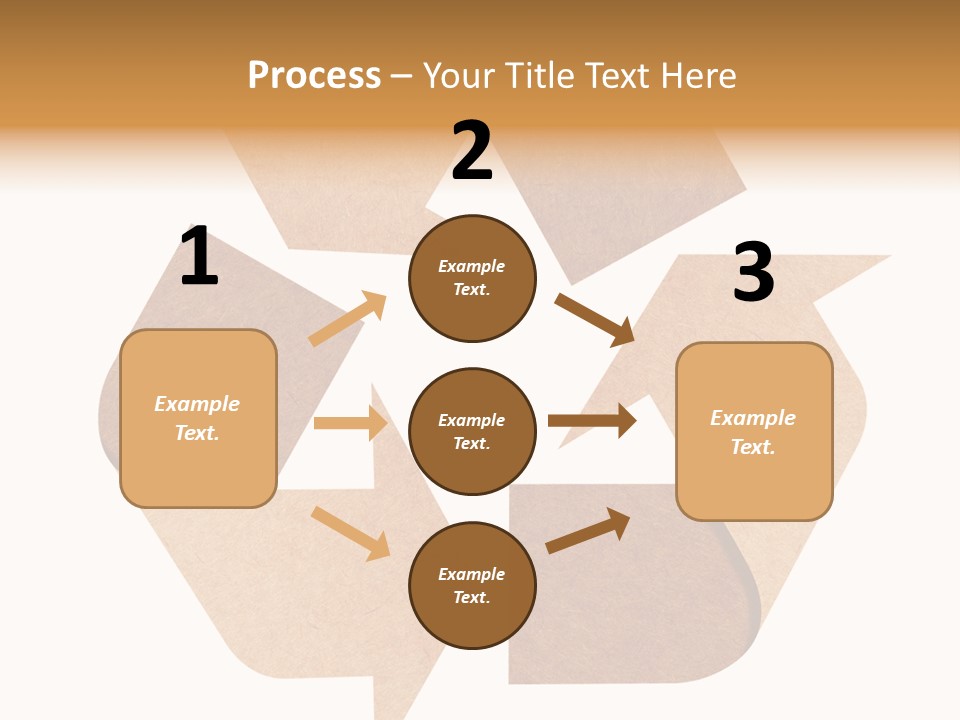 Process – Your Title Text Here

1

Example Text.

2

Example Text.

Example Text.

Example Text.

3

Example Text.